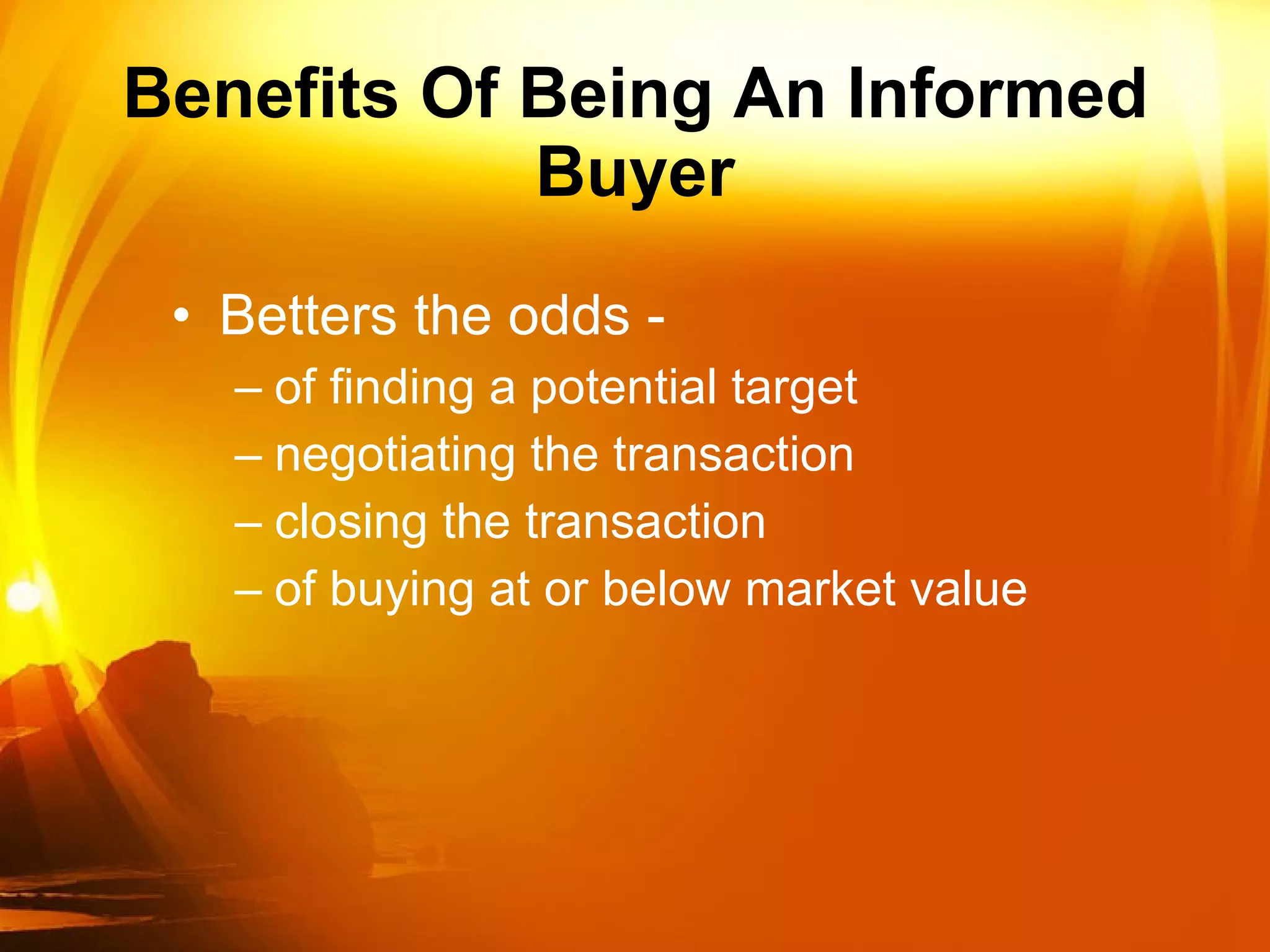 Benefits Of Being An Informed Buyer

• Betters the odds -
– of finding a potential target
– negotiating the transaction
– closing the transaction
– of buying at or below market value